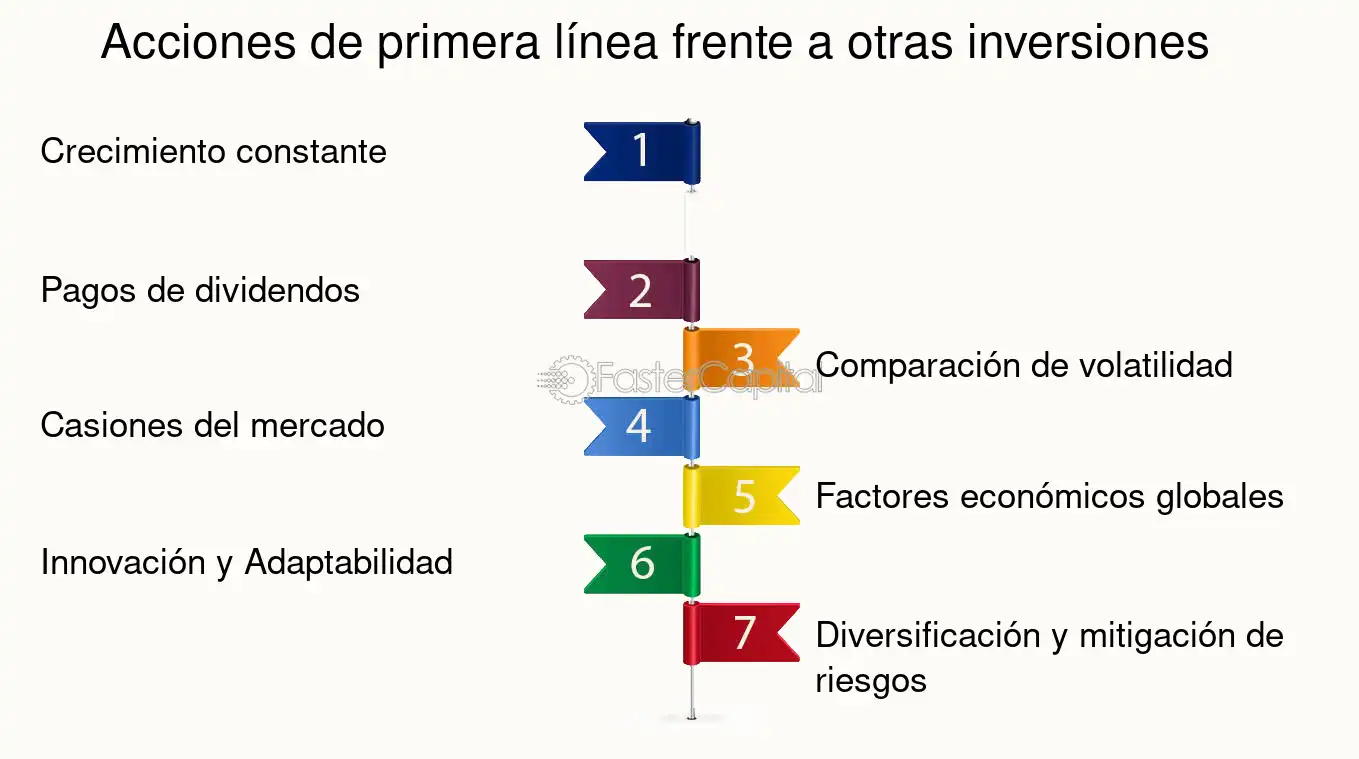 Acciones de primera línea frente a otras inversiones

Crecimiento constante
1

Pagos de dividendos
2

3
Comparación de volatilidad

FasterCapital

Casiones del mercado
4

5
Factores económicos globales

Innovación y Adaptabilidad
6

7
Diversificación y mitigación de riesgos